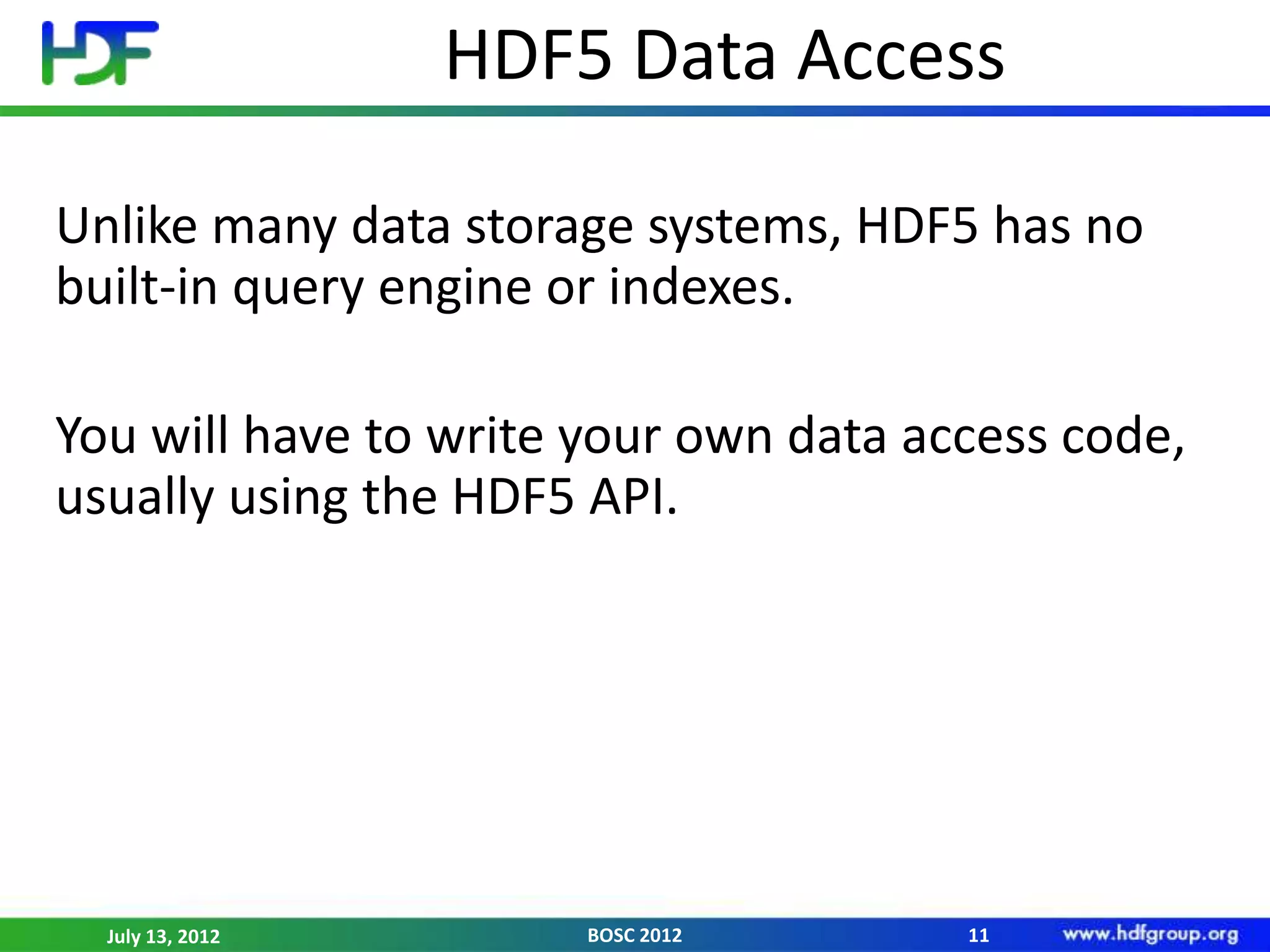 HDF

HDF5 Data Access

Unlike many data storage systems, HDF5 has no built-in query engine or indexes.

You will have to write your own data access code, usually using the HDF5 API.

July 13, 2012

BOSC 2012

11

www.hdfgroup.org